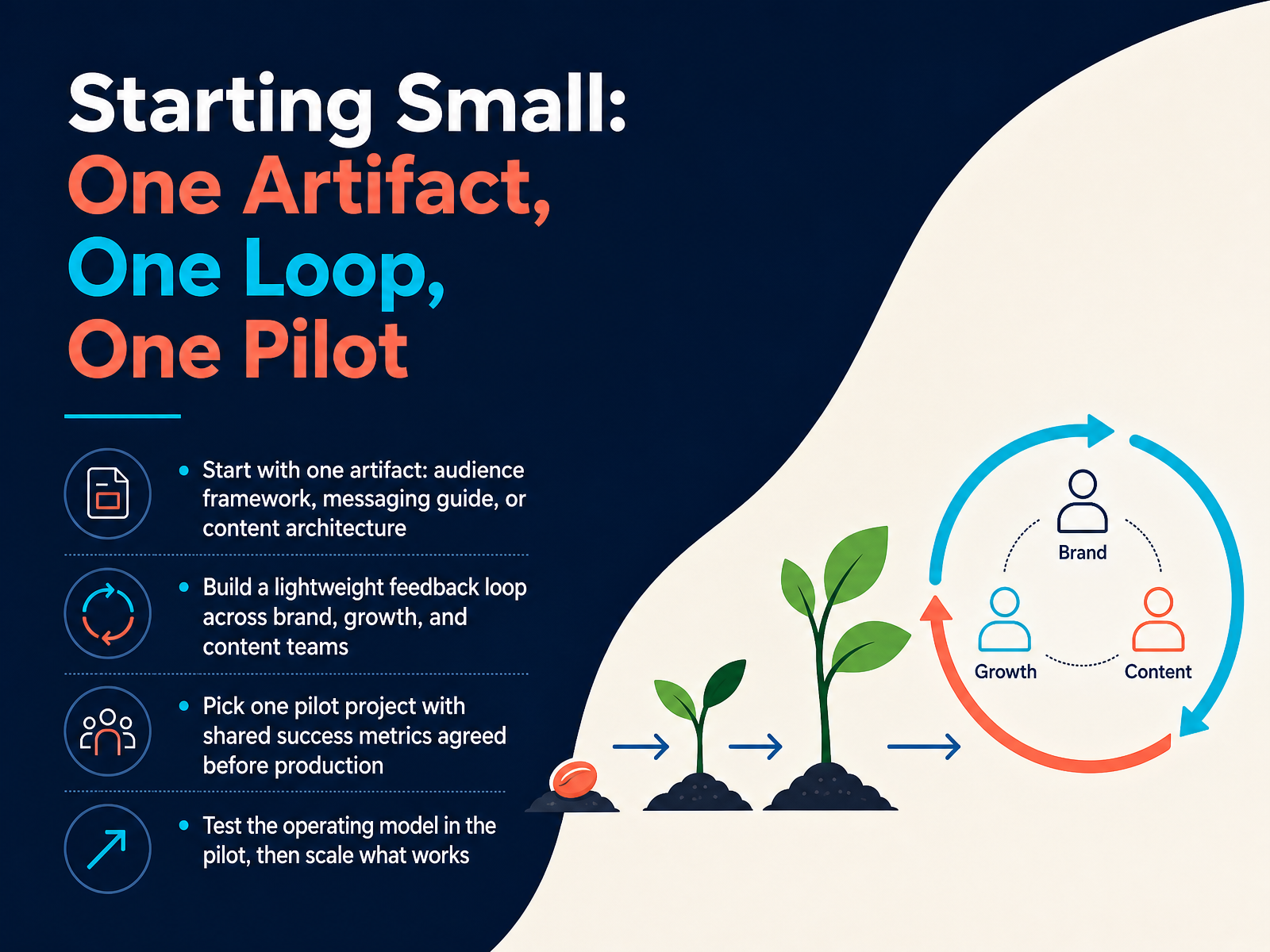 Starting Small:
One Artifact,
One Loop,
One Pilot

• Start with one artifact: audience framework, messaging guide, or content architecture

• Build a lightweight feedback loop across brand, growth, and content teams

• Pick one pilot project with shared success metrics agreed before production

• Test the operating model in the pilot, then scale what works

Brand
Growth
Content